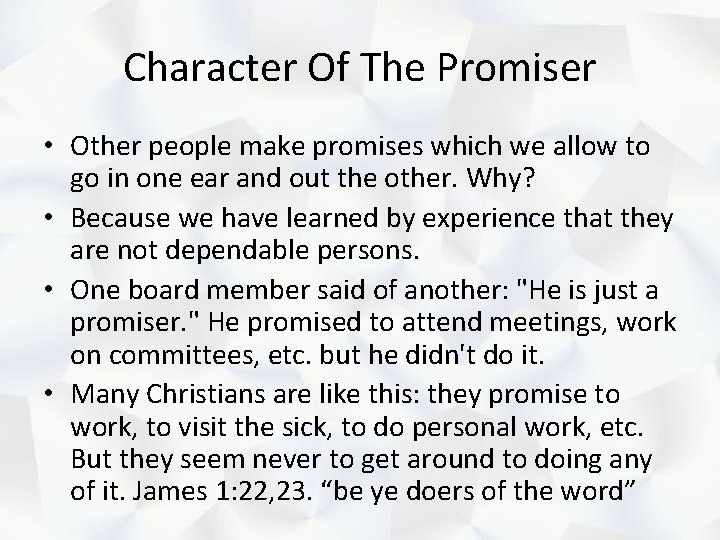 Character Of The Promiser

• Other people make promises which we allow to go in one ear and out the other. Why?
• Because we have learned by experience that they are not dependable persons.
• One board member said of another: "He is just a promiser." He promised to attend meetings, work on committees, etc. but he didn't do it.
• Many Christians are like this: they promise to work, to visit the sick, to do personal work, etc. But they seem never to get around to doing any of it. James 1:22,23. “be ye doers of the word”